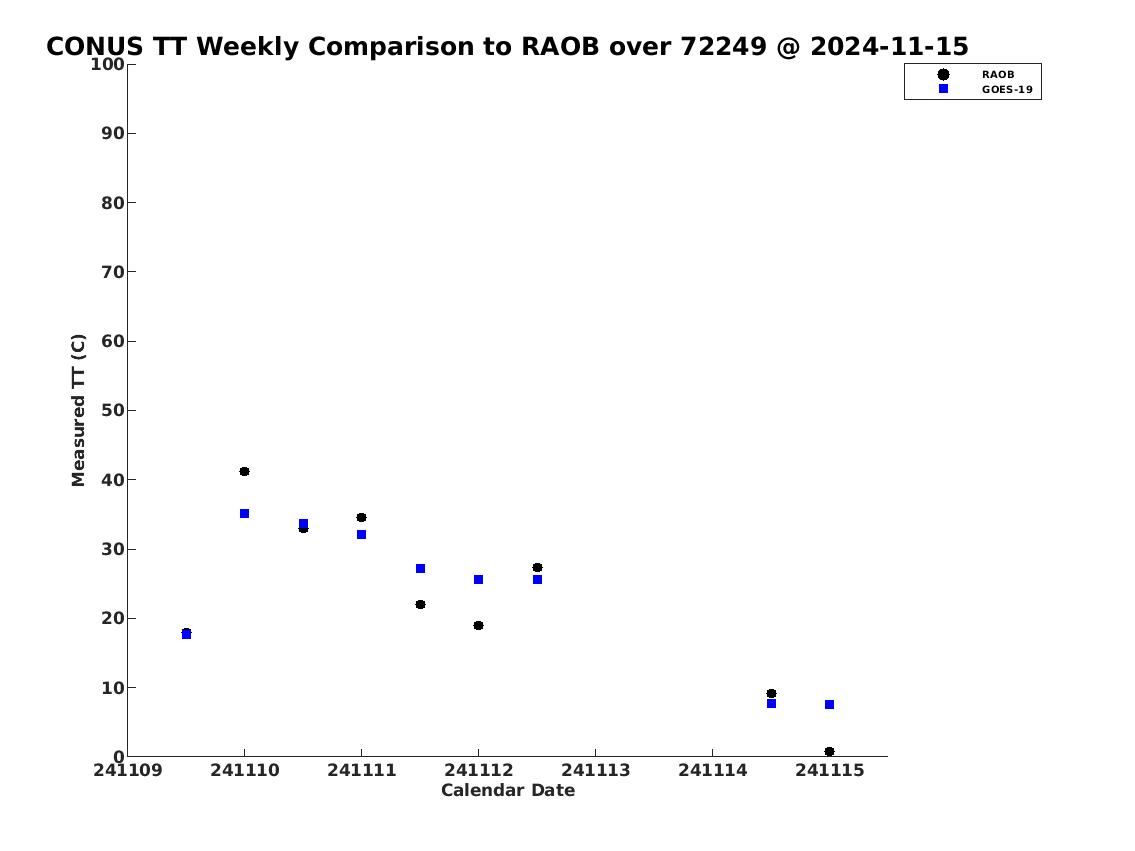 CONUS TT Weekly Comparison to RAOB over 72249 @ 2024-11-15

RAOB
GOES-19

Measured TT (C)

100
90
80
70
60
50
40
30
20
10
0

241109 241110 241111 241112 241113 241114 241115

Calendar Date